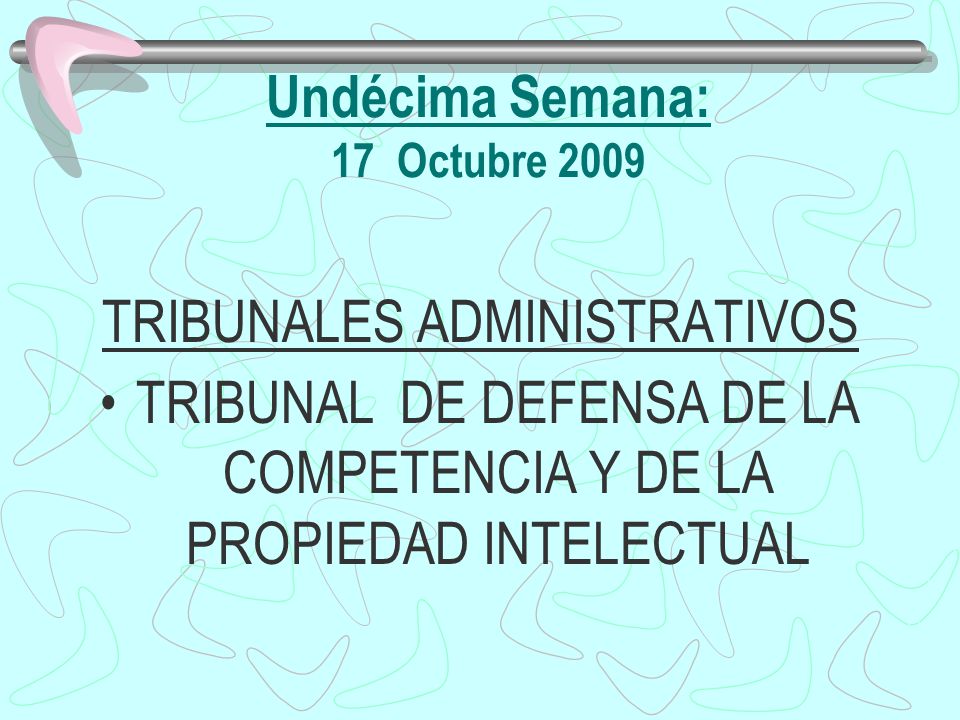 Undécima Semana:
17 Octubre 2009

TRIBUNALES ADMINISTRATIVOS

• TRIBUNAL DE DEFENSA DE LA COMPETENCIA Y DE LA PROPIEDAD INTELECTUAL